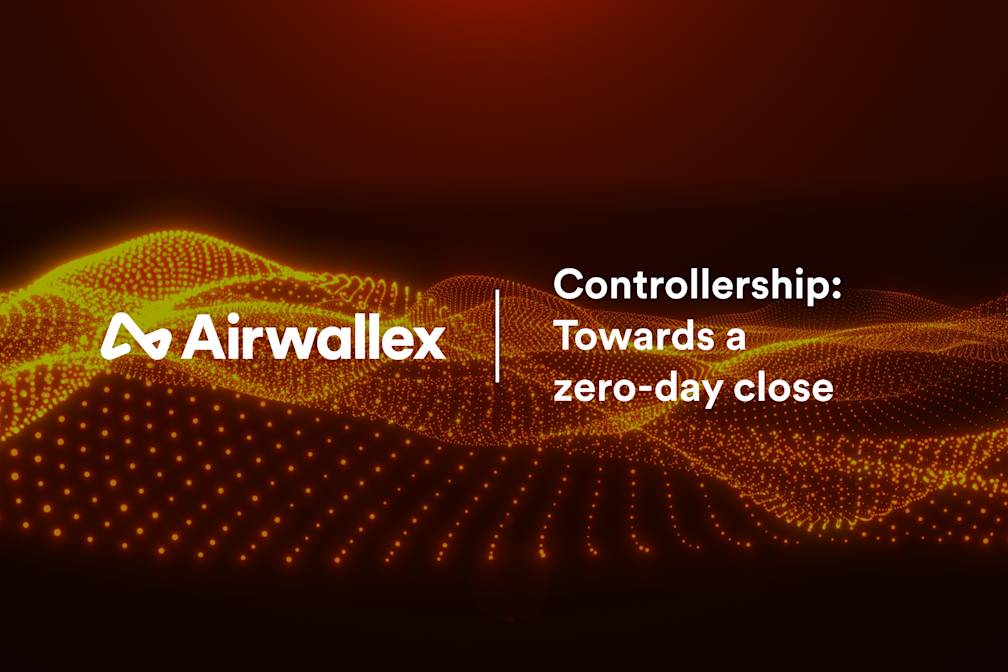 Airwallex

Controllership:
Towards a
zero-day close